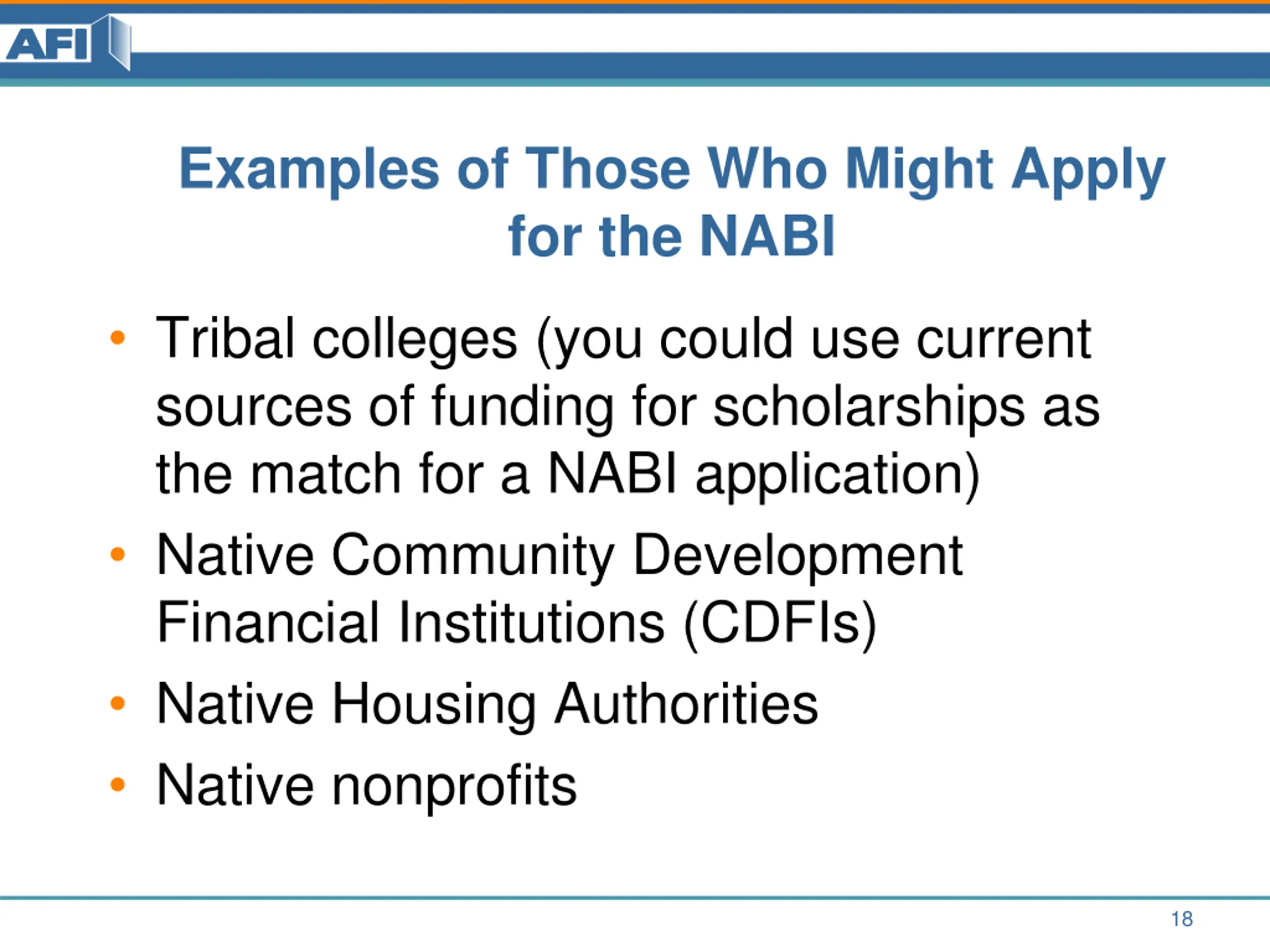 AFI

Examples of Those Who Might Apply for the NABI

• Tribal colleges (you could use current sources of funding for scholarships as the match for a NABI application)
• Native Community Development Financial Institutions (CDFIs)
• Native Housing Authorities
• Native nonprofits

18